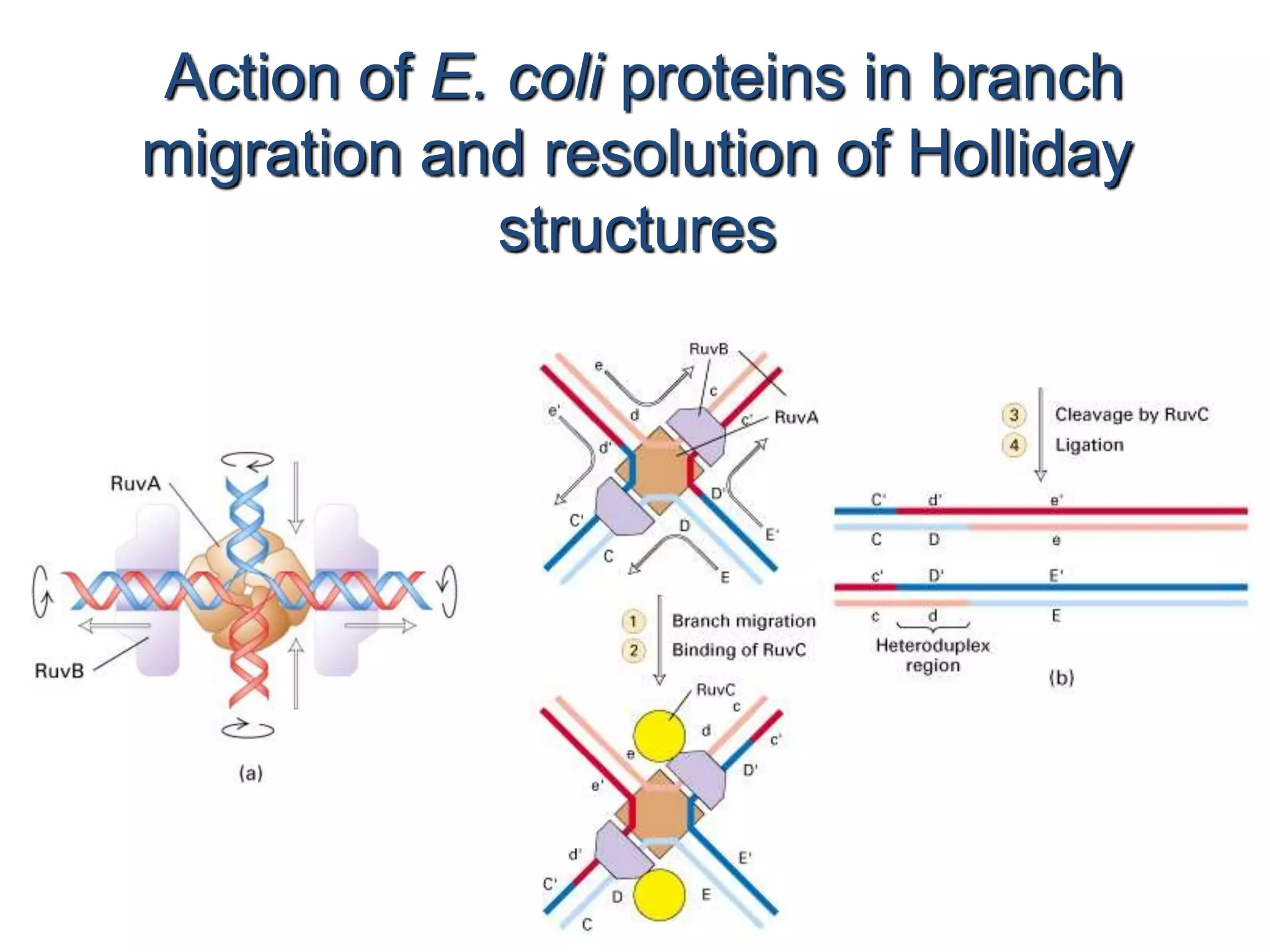 Action of E. coli proteins in branch migration and resolution of Holliday structures

RuvA

RuvB

(a)

RuvB

e

c

e'

d

c'

RuvA

d'

D'

C'

D

E'

C

E

1 Branch migration

2 Binding of RuvC

RuvC

c

d

c'

e

D'

e'

d'

E'

C'

D

E

C

3 Cleavage by RuvC

4 Ligation

C' d' e'

C D e

c' D' E'

c d E

Heteroduplex region

(b)